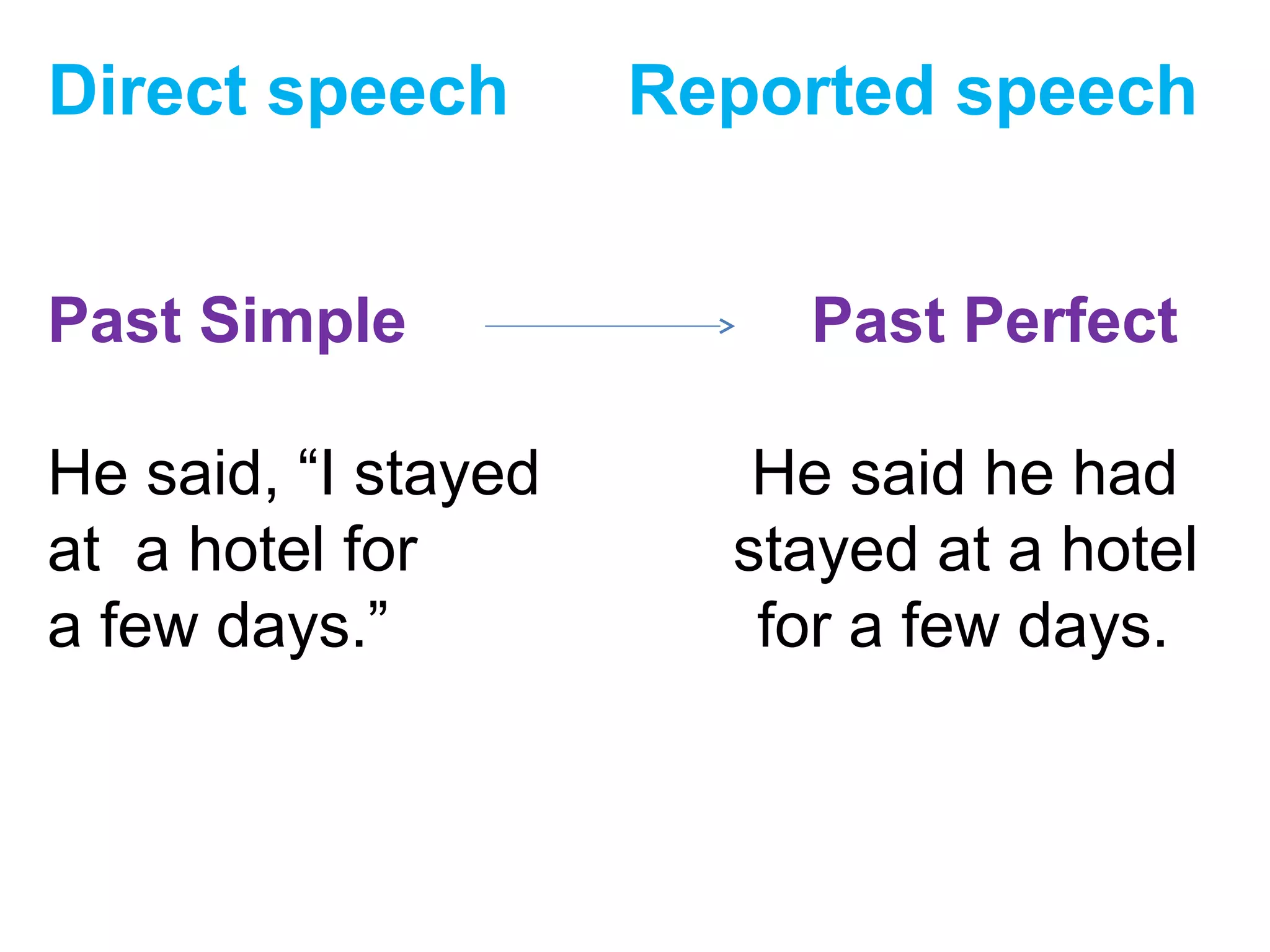 Direct speech

Past Simple

He said, “I stayed at a hotel for a few days.”

Reported speech

Past Perfect

He said he had stayed at a hotel for a few days.